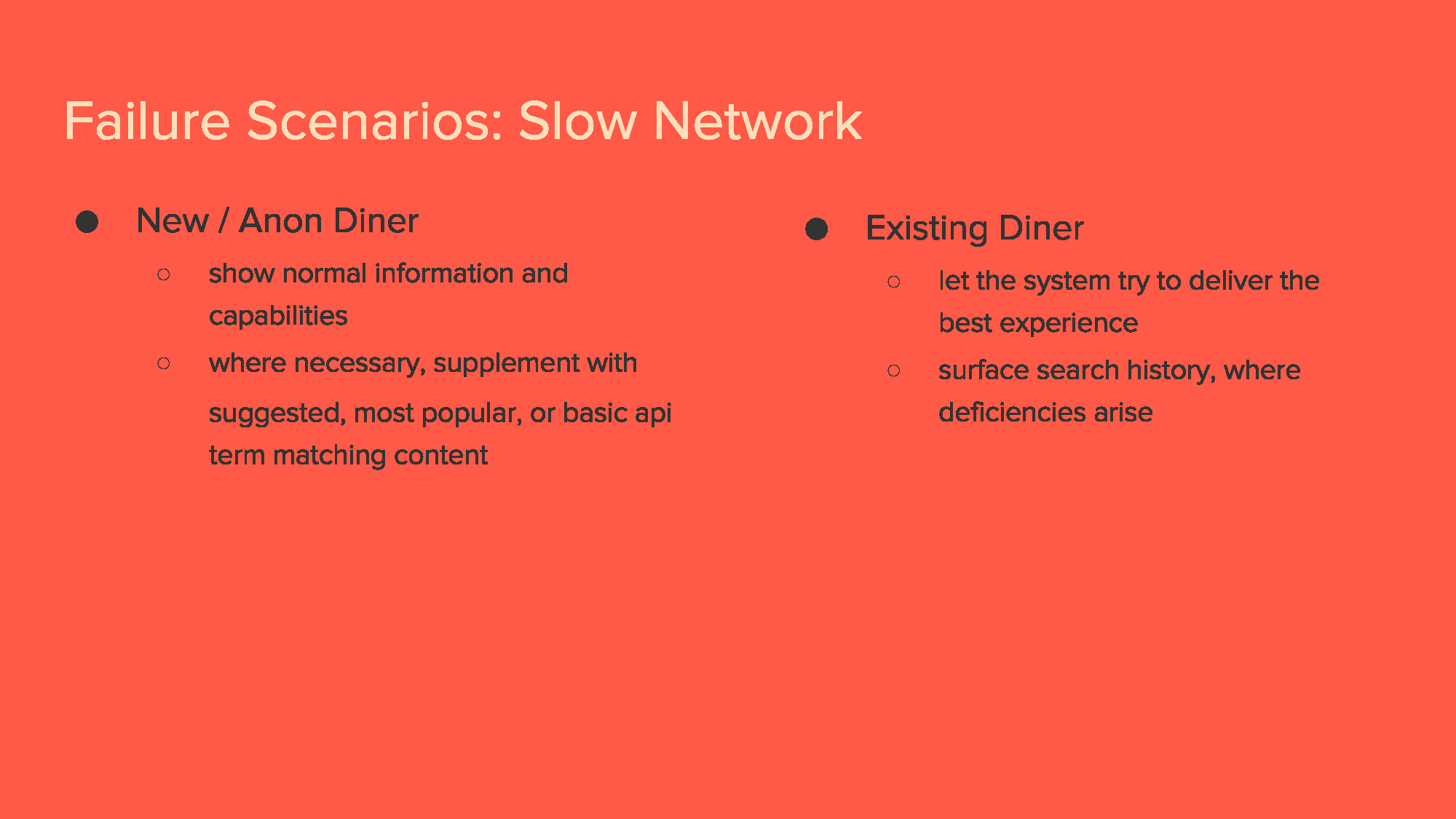 Failure Scenarios: Slow Network

● New / Anon Diner
○ show normal information and capabilities
○ where necessary, supplement with suggested, most popular, or basic api term matching content

● Existing Diner
○ let the system try to deliver the best experience
○ surface search history, where deficiencies arise